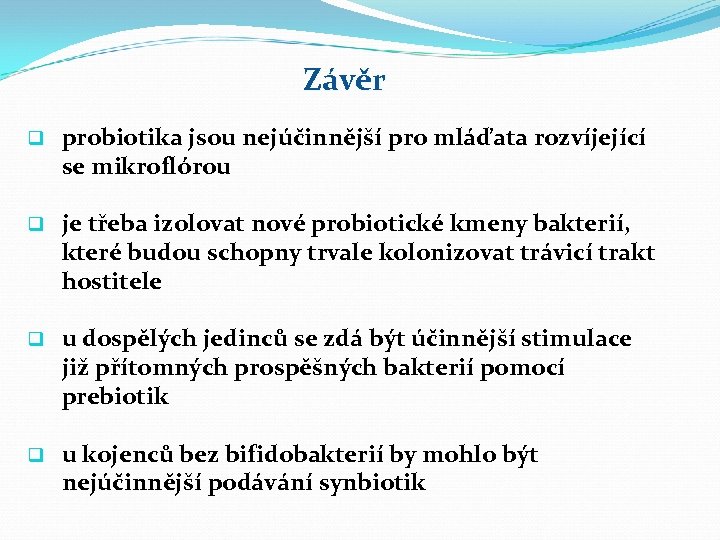 Závěr

❑ probiotika jsou nejúčinnější pro mláďata rozvíjející se mikroflórou

❑ je třeba izolovat nové probiotické kmeny bakterií, které budou schopny trvale kolonizovat trávicí trakt hostitele

❑ u dospělých jedinců se zdá být účinnější stimulace již přítomných prospěšných bakterií pomocí prebiotik

❑ u kojenců bez bifidobakterií by mohlo být nejúčinnější podávání synbiotik